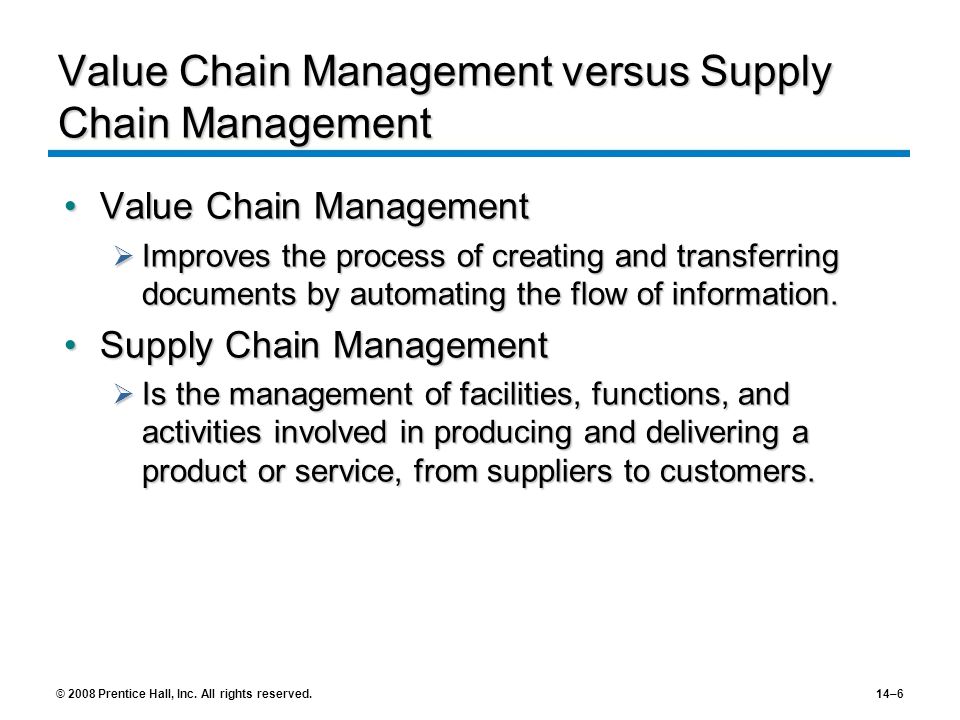 Value Chain Management versus Supply Chain Management

• Value Chain Management
  ➢ Improves the process of creating and transferring documents by automating the flow of information.

• Supply Chain Management
  ➢ Is the management of facilities, functions, and activities involved in producing and delivering a product or service, from suppliers to customers.

© 2008 Prentice Hall, Inc. All rights reserved.

14–6